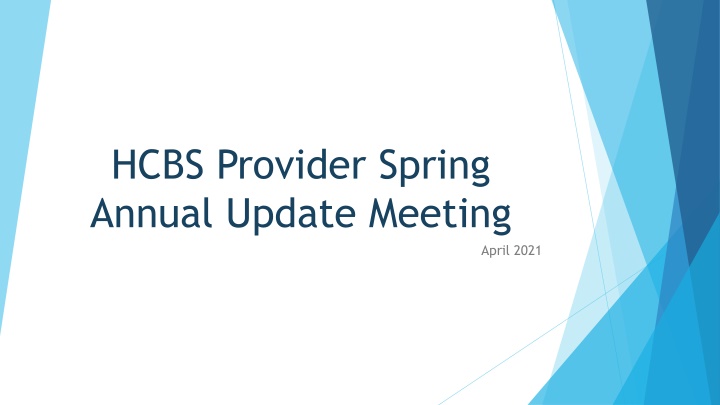 HCBS Provider Spring Annual Update Meeting

April 2021